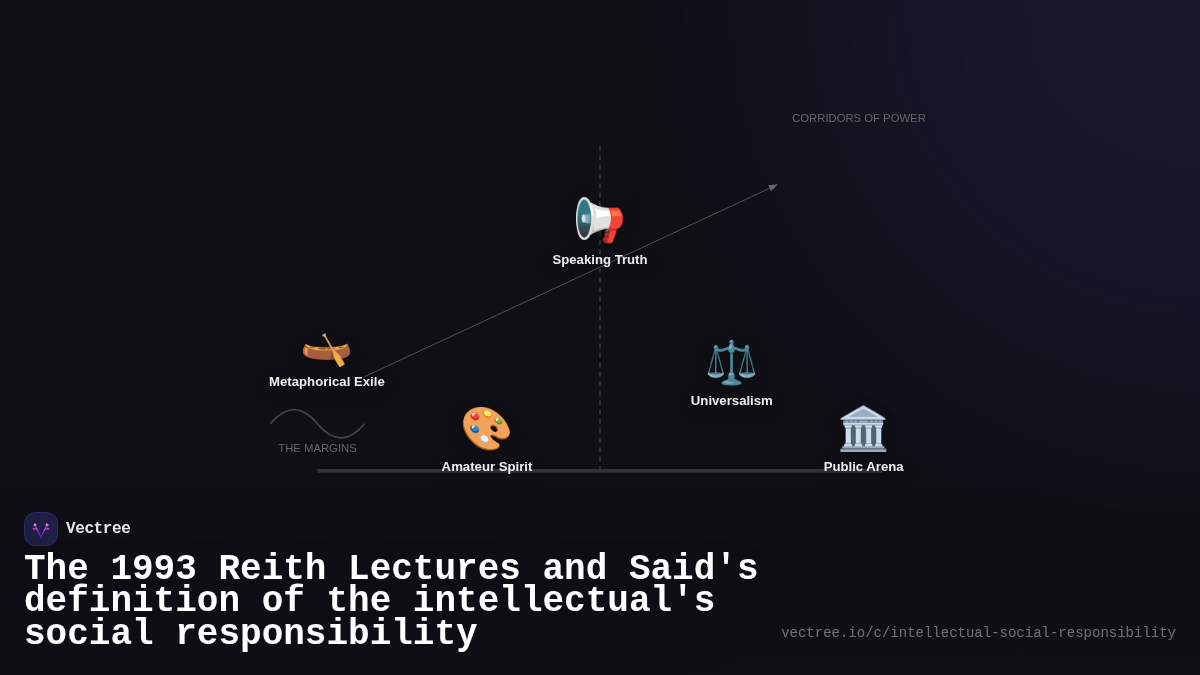 CORRIDORS OF POWER

Speaking Truth

Metaphorical Exile

Universalism

THE MARGINS

Amateur Spirit

Public Arena

Vectree

The 1993 Reith Lectures and Said's definition of the intellectual's social responsibility

vectree.io/c/intellectual-social-responsibility